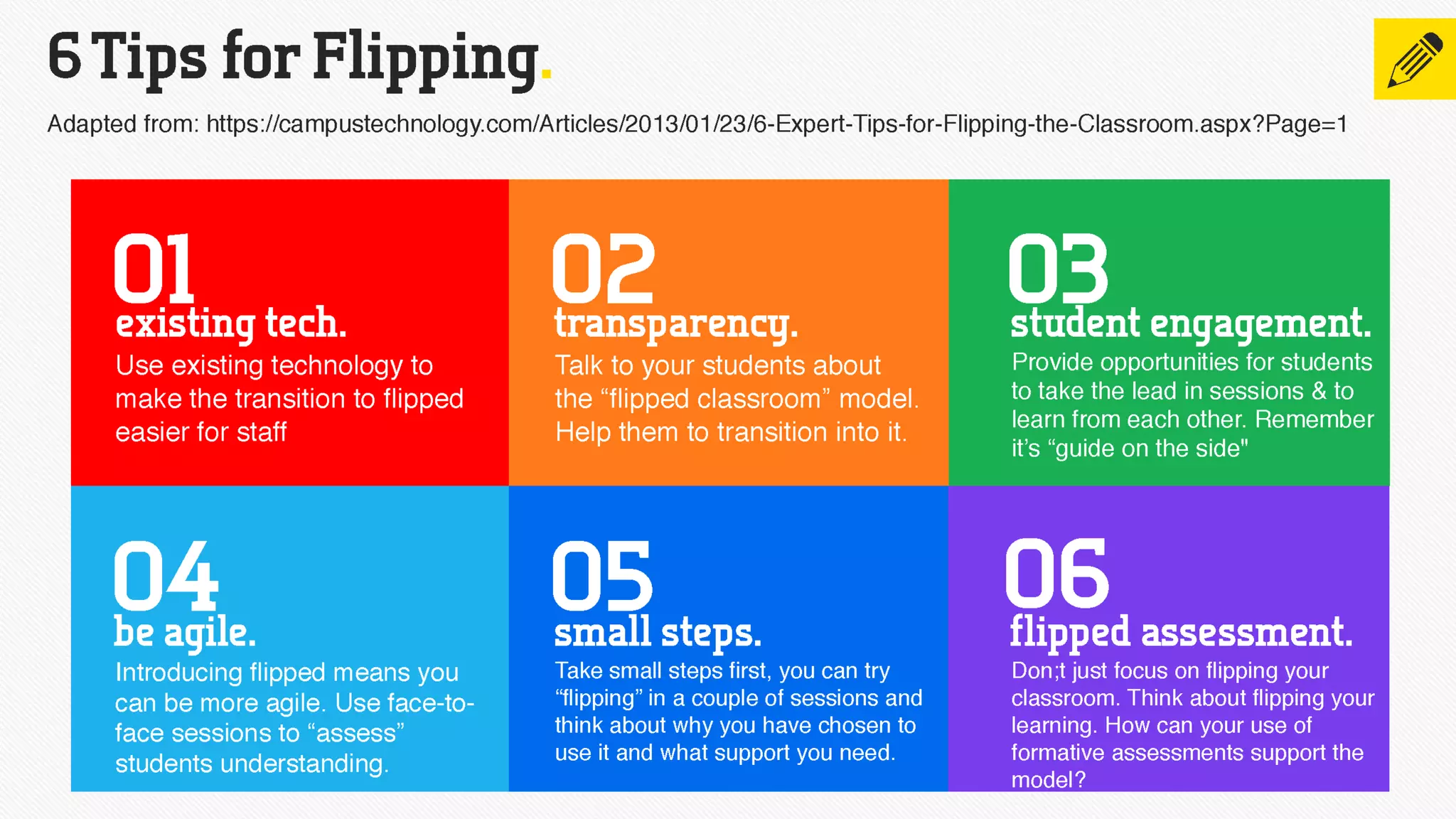 6 Tips for Flipping.

Adapted from: https://campustechnology.com/Articles/2013/01/23/6-Expert-Tips-for-Flipping-the-Classroom.aspx?Page=1

01
existing tech.
Use existing technology to make the transition to flipped easier for staff

02
transparency.
Talk to your students about the “flipped classroom” model. Help them to transition into it.

03
student engagement.
Provide opportunities for students to take the lead in sessions & to learn from each other. Remember it’s “guide on the side"

04
be agile.
Introducing flipped means you can be more agile. Use face-to-face sessions to “assess” students understanding.

05
small steps.
Take small steps first, you can try “flipping” in a couple of sessions and think about why you have chosen to use it and what support you need.

06
flipped assessment.
Don;t just focus on flipping your classroom. Think about flipping your learning. How can your use of formative assessments support the model?